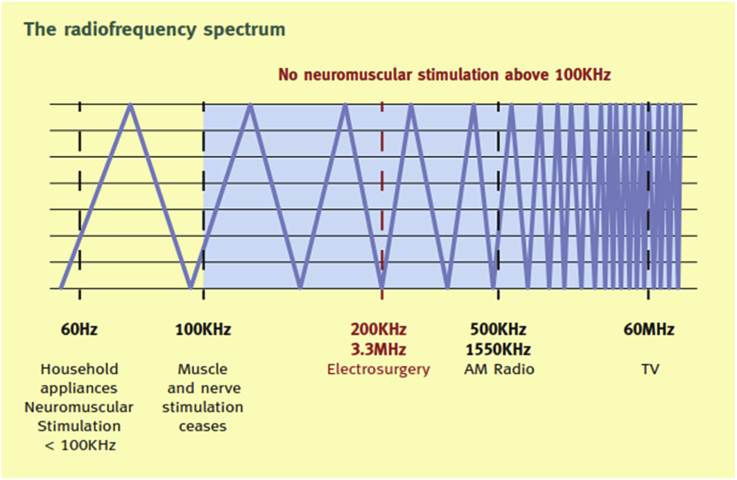 The radiofrequency spectrum

No neuromuscular stimulation above 100KHz

60Hz

Household appliances Neuromuscular Stimulation < 100KHz

100KHz

Muscle and nerve stimulation ceases

200KHz 3.3MHz

Electrosurgery

500KHz 1550KHz

AM Radio

60MHz

TV